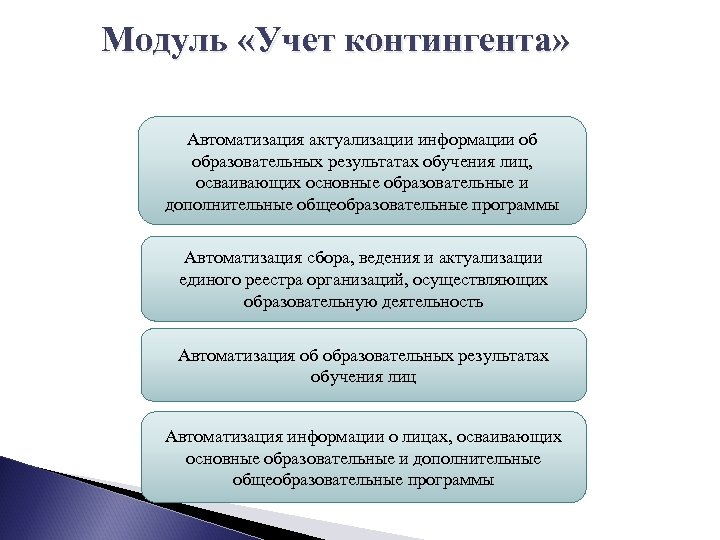 Модуль «Учет контингента»

Автоматизация актуализации информации об образовательных результатах обучения лиц, осваивающих основные образовательные и дополнительные общеобразовательные программы

Автоматизация сбора, ведения и актуализации единого реестра организаций, осуществляющих образовательную деятельность

Автоматизация об образовательных результатах обучения лиц

Автоматизация информации о лицах, осваивающих основные образовательные и дополнительные общеобразовательные программы